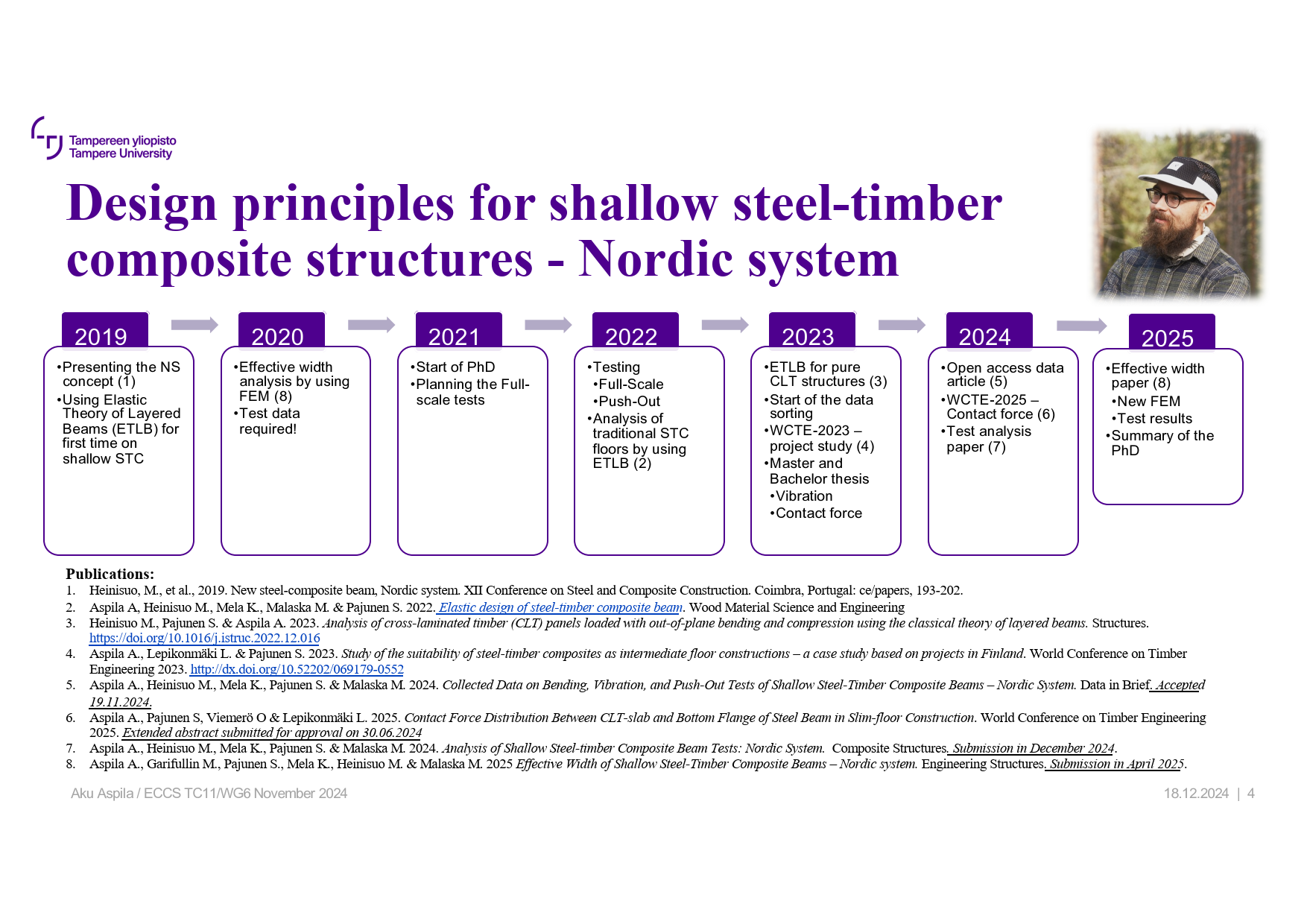 Tampereen yliopisto
Tampere University

Design principles for shallow steel-timber composite structures - Nordic system

2019
•Presenting the NS concept (1)
•Using Elastic Theory of Layered Beams (ETLB) for first time on shallow STC

2020
•Effective width analysis by using FEM (8)
•Test data required!

2021
•Start of PhD
•Planning the Full-scale tests

2022
•Testing
•Full-Scale
•Push-Out
•Analysis of traditional STC floors by using ETLB (2)

2023
•ETLB for pure CLT structures (3)
•Start of the data sorting
•WCTE-2023 – project study (4)
•Master and Bachelor thesis
•Vibration
•Contact force

2024
•Open access data article (5)
•WCTE-2025 – Contact force (6)
•Test analysis paper (7)

2025
•Effective width paper (8)
•New FEM
•Test results
•Summary of the PhD

Publications:
1. Heinisuo, M., et al., 2019. New steel-composite beam, Nordic system. XII Conference on Steel and Composite Construction. Coimbra, Portugal: ce/papers, 193-202.
2. Aspila A, Heinisuo M., Mela K., Malaska M. & Pajunen S. 2022. Elastic design of steel-timber composite beam. Wood Material Science and Engineering
3. Heinisuo M., Pajunen S. & Aspila A. 2023. Analysis of cross-laminated timber (CLT) panels loaded with out-of-plane bending and compression using the classical theory of layered beams. Structures. https://doi.org/10.1016/j.istruc.2022.12.016
4. Aspila A., Lepikonmäki L. & Pajunen S. 2023. Study of the suitability of steel-timber composites as intermediate floor constructions – a case study based on projects in Finland. World Conference on Timber Engineering 2023. http://dx.doi.org/10.52202/069179-0552
5. Aspila A., Heinisuo M., Mela K., Pajunen S. & Malaska M. 2024. Collected Data on Bending, Vibration, and Push-Out Tests of Shallow Steel-Timber Composite Beams – Nordic System. Data in Brief. Accepted 19.11.2024.
6. Aspila A., Pajunen S, Viemerö O & Lepikonmäki L. 2025. Contact Force Distribution Between CLT-slab and Bottom Flange of Steel Beam in Slim-floor Construction. World Conference on Timber Engineering 2025. Extended abstract submitted for approval on 30.06.2024
7. Aspila A., Heinisuo M., Mela K., Pajunen S. & Malaska M. 2024. Analysis of Shallow Steel-timber Composite Beam Tests: Nordic System. Composite Structures. Submission in December 2024.
8. Aspila A., Garifullin M., Pajunen S., Mela K., Heinisuo M. & Malaska M. 2025 Effective Width of Shallow Steel-Timber Composite Beams – Nordic system. Engineering Structures. Submission in April 2025.

Aku Aspila / ECCS TC11/WG6 November 2024
18.12.2024 | 4